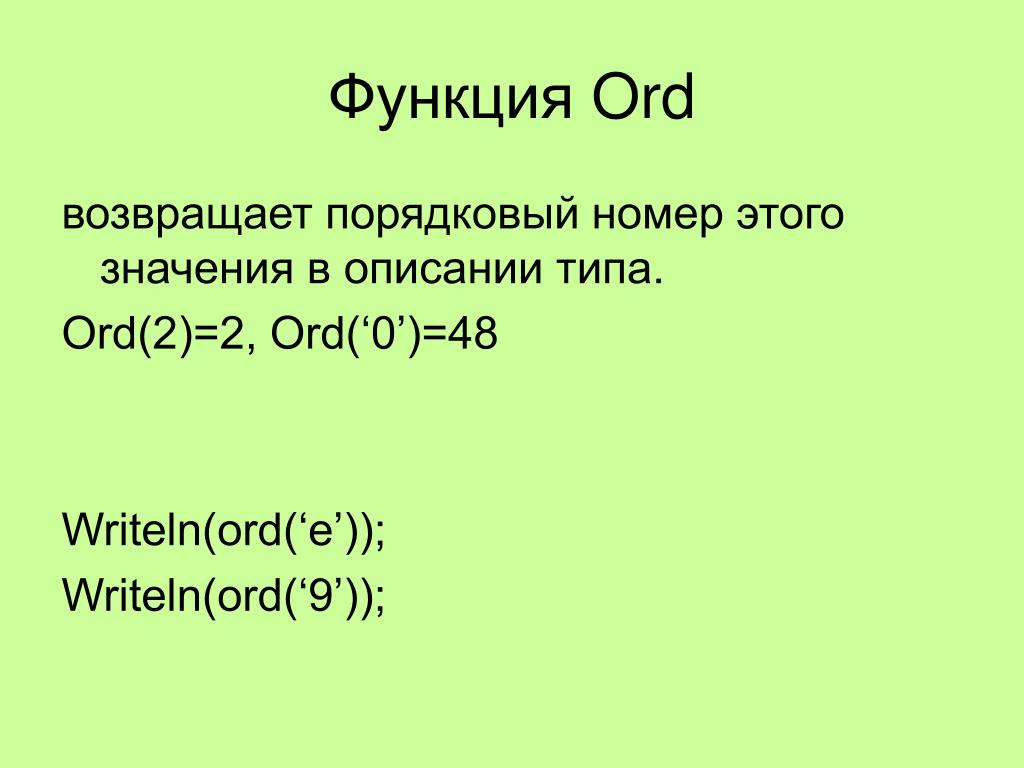 Функция Ord

возвращает порядковый номер этого значения в описании типа.

Ord(2)=2, Ord(‘0’)=48

Writeln(ord(‘e’));

Writeln(ord(‘9’));